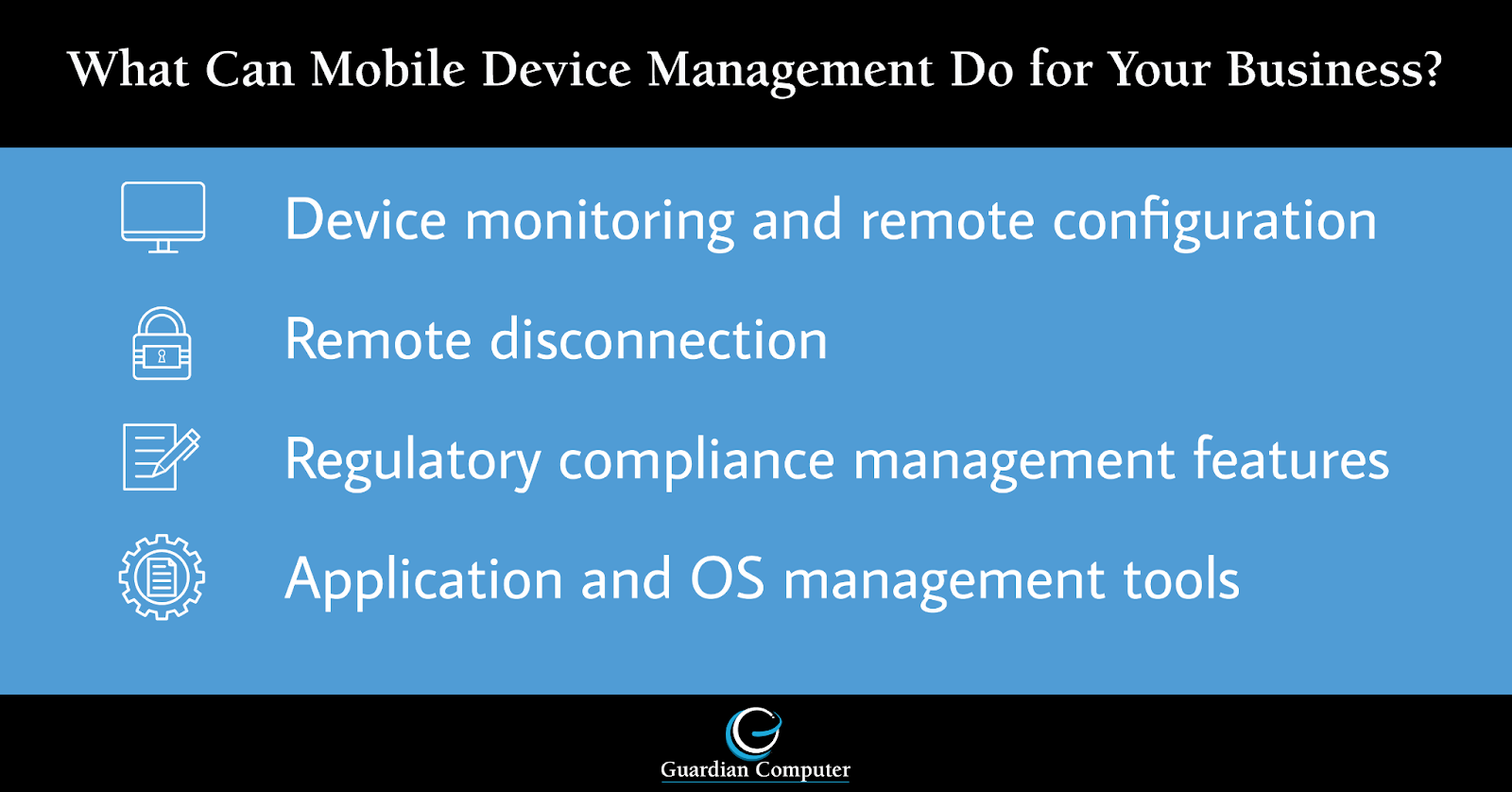 What Can Mobile Device Management Do for Your Business?

Device monitoring and remote configuration

Remote disconnection

Regulatory compliance management features

Application and OS management tools

Guardian Computer